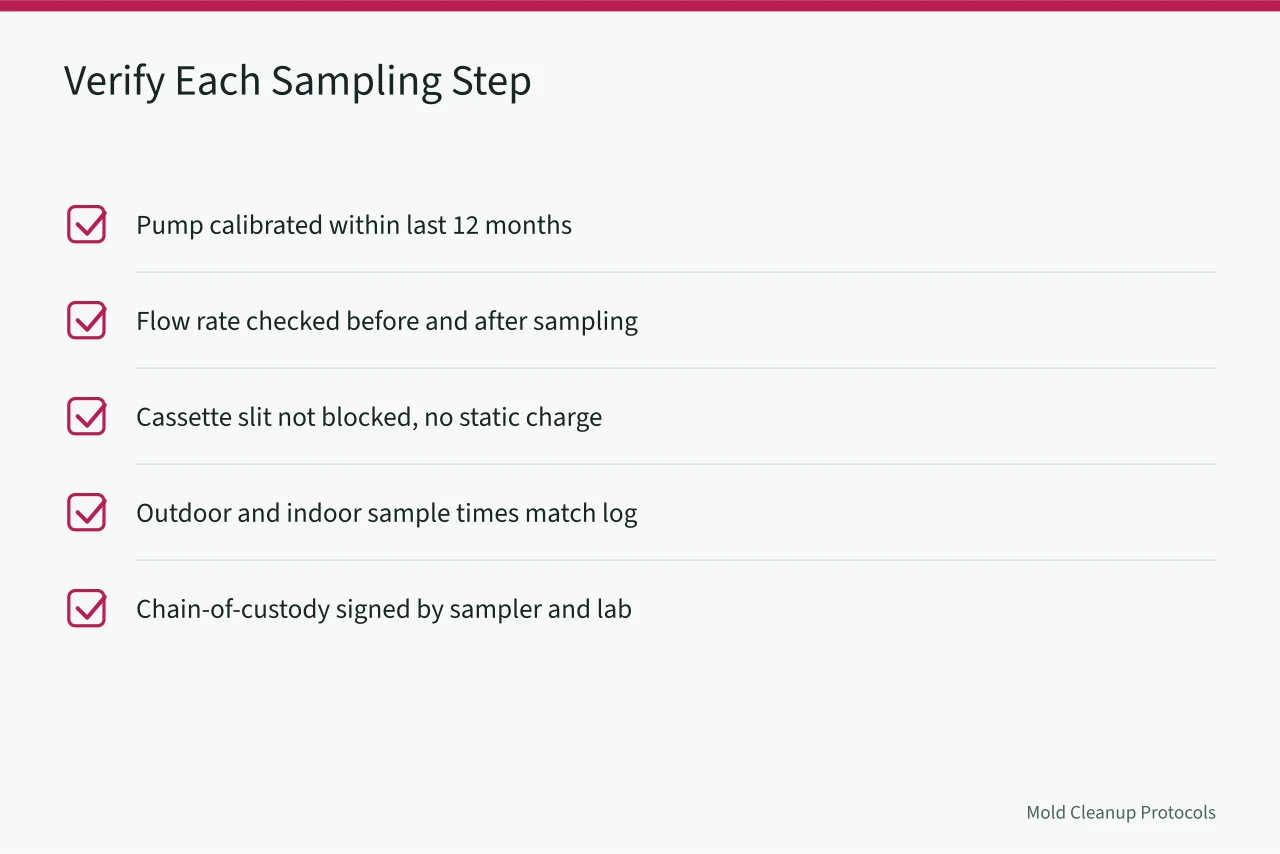 Verify Each Sampling Step

Pump calibrated within last 12 months

Flow rate checked before and after sampling

Cassette slit not blocked, no static charge

Outdoor and indoor sample times match log

Chain-of-custody signed by sampler and lab

Mold Cleanup Protocols